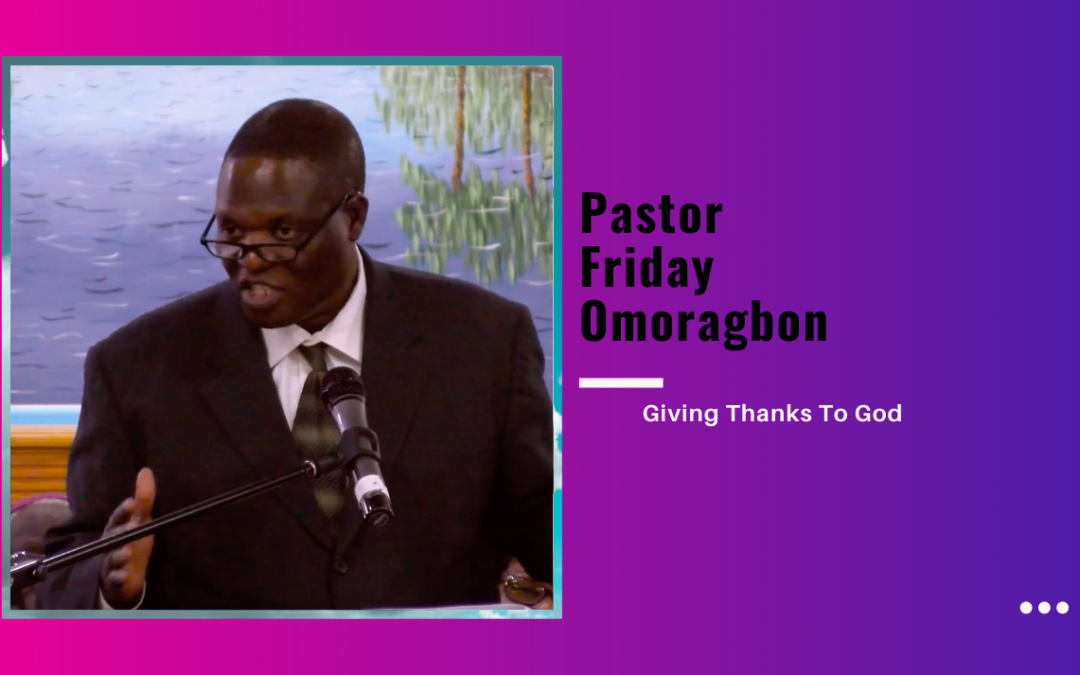 Pastor
Friday
Omoragbon

Giving Thanks To God